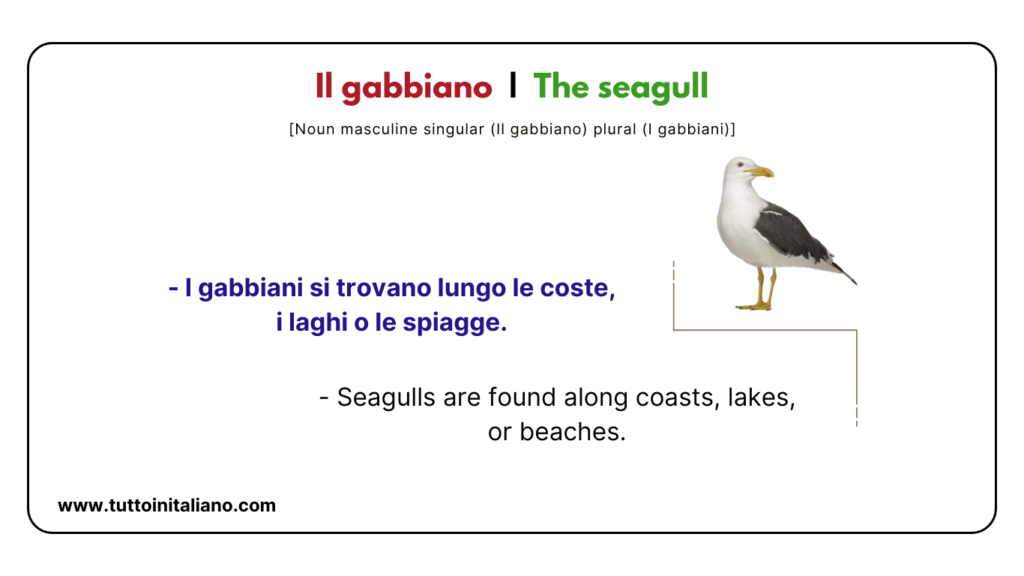 Il gabbiano | The seagull

[Noun masculine singular (Il gabbiano) plural (I gabbiani)]

- I gabbiani si trovano lungo le coste, i laghi o le spiagge.

- Seagulls are found along coasts, lakes, or beaches.

www.tuttoinitaliano.com